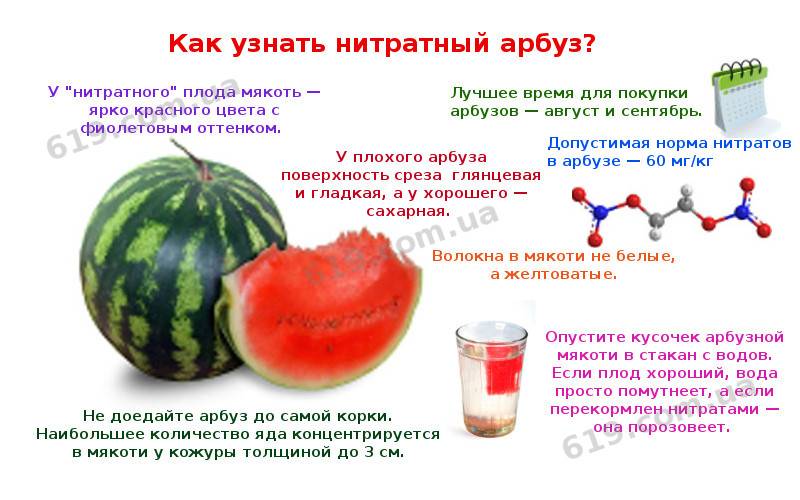 Как узнать нитратный арбуз?

У "нитратного" плода мякоть — ярко красного цвета с фиолетовым оттенком.

Лучшее время для покупки арбузов — август и сентябрь.

Допустимая норма нитратов в арбузе — 60 мг/кг

У плохого арбуза поверхность среза глянцевая и гладкая, а у хорошего — сахарная.

Волокна в мякоти не белые, а желтоватые.

Опустите кусочек арбузной мякоти в стакан с водов. Если плод хороший, вода просто помутнеет, а если перекормлен нитратами — она порозовеет.

Не доедайте арбуз до самой корки. Наибольшее количество яда концентрируется в мякоти у кожуры толщиной до 3 см.

619.com.ua
619.com.ua
619.com.ua